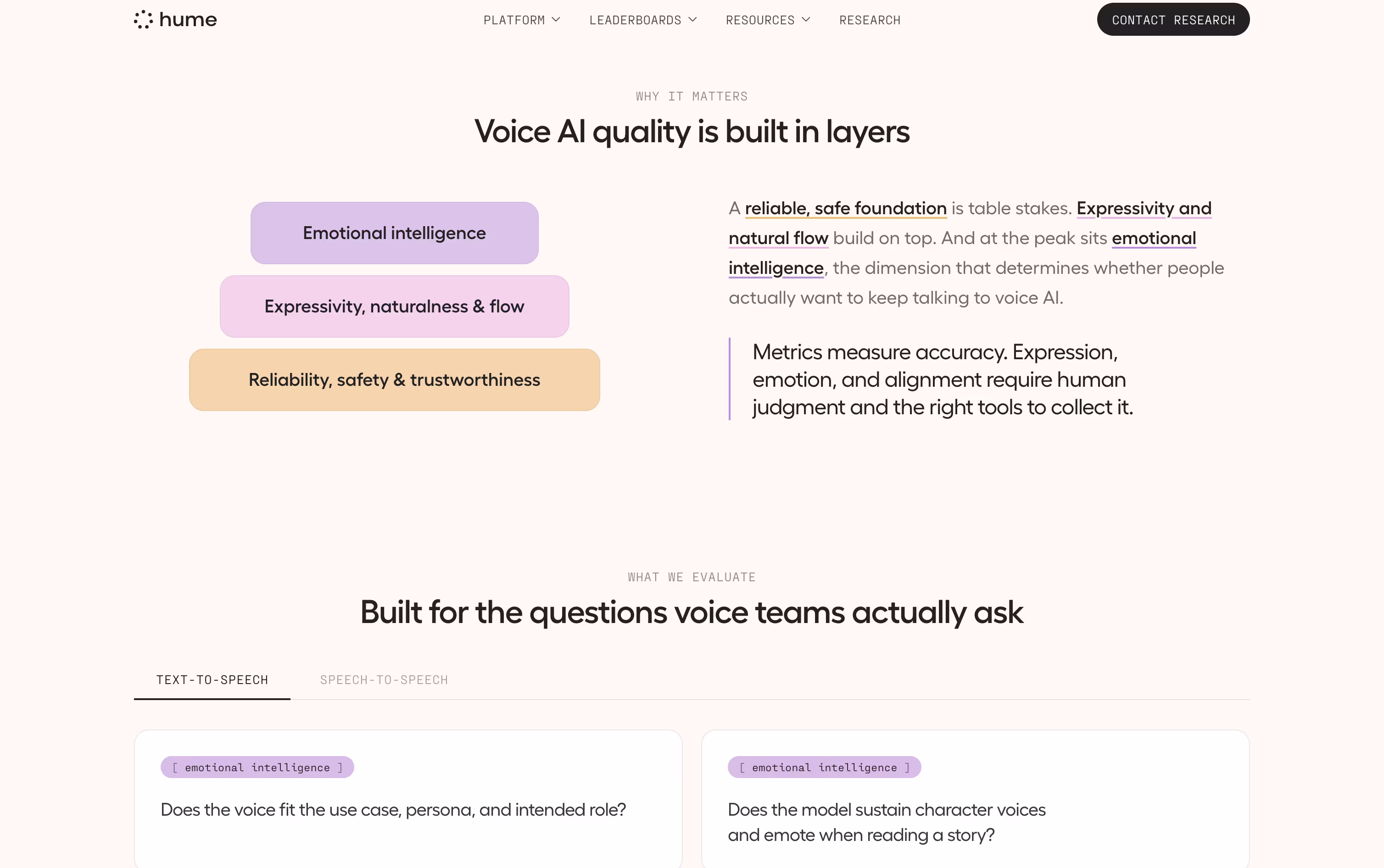 hume

PLATFORM LEADERBOARDS RESOURCES RESEARCH

CONTACT RESEARCH

WHY IT MATTERS

Voice AI quality is built in layers

Emotional intelligence

Expressivity, naturalness & flow

Reliability, safety & trustworthiness

A reliable, safe foundation is table stakes. Expressivity and natural flow build on top. And at the peak sits emotional intelligence, the dimension that determines whether people actually want to keep talking to voice AI.

Metrics measure accuracy. Expression, emotion, and alignment require human judgment and the right tools to collect it.

WHAT WE EVALUATE

Built for the questions voice teams actually ask

TEXT-TO-SPEECH

SPEECH-TO-SPEECH

[ emotional intelligence ]

Does the voice fit the use case, persona, and intended role?

[ emotional intelligence ]

Does the model sustain character voices and emote when reading a story?